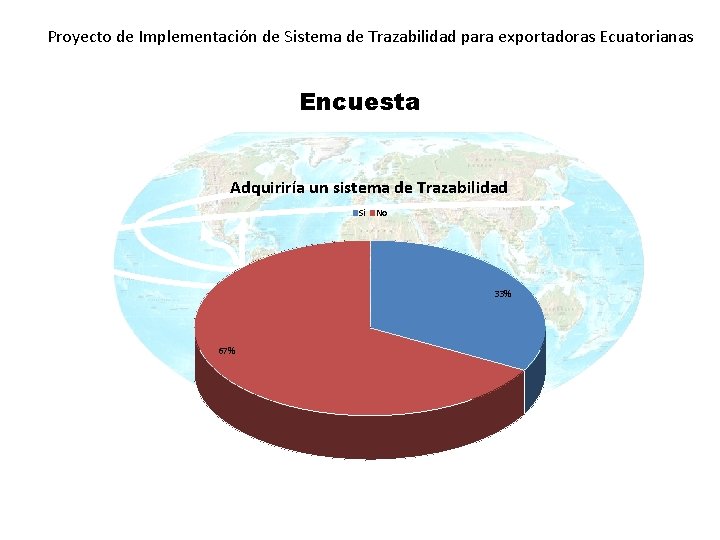 Proyecto de Implementación de Sistema de Trazabilidad para exportadoras Ecuatorianas

Encuesta

Adquiriría un sistema de Trazabilidad

Si No

33%

67%